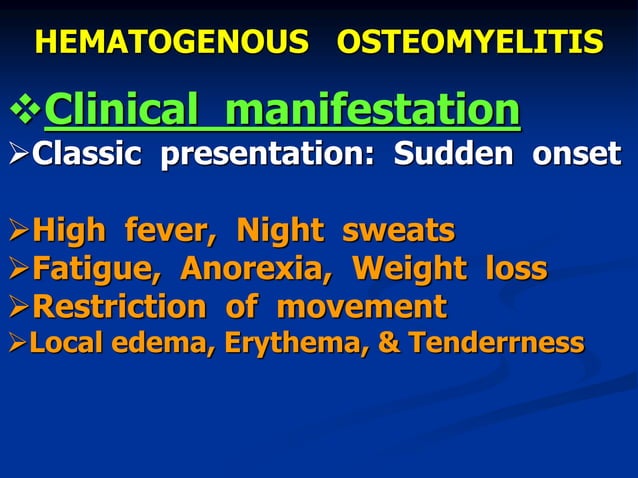 HEMATOGENOUS OSTEOMYELITIS

❖Clinical manifestation

➢Classic presentation: Sudden onset

➢High fever, Night sweats
➢Fatigue, Anorexia, Weight loss
➢Restriction of movement
➢Local edema, Erythema, & Tenderrness